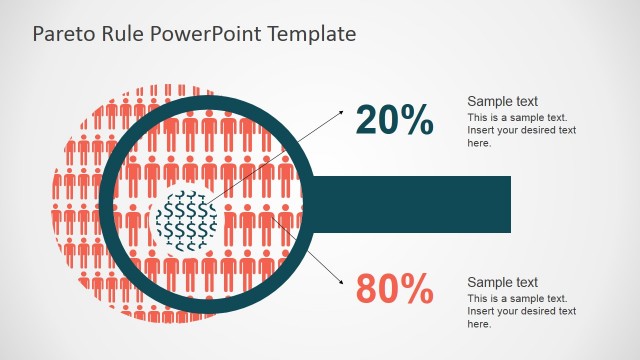 Pareto Rule PowerPoint Template

20%

Sample text
This is a sample text. Insert your desired text here.

80%

Sample text
This is a sample text. Insert your desired text here.